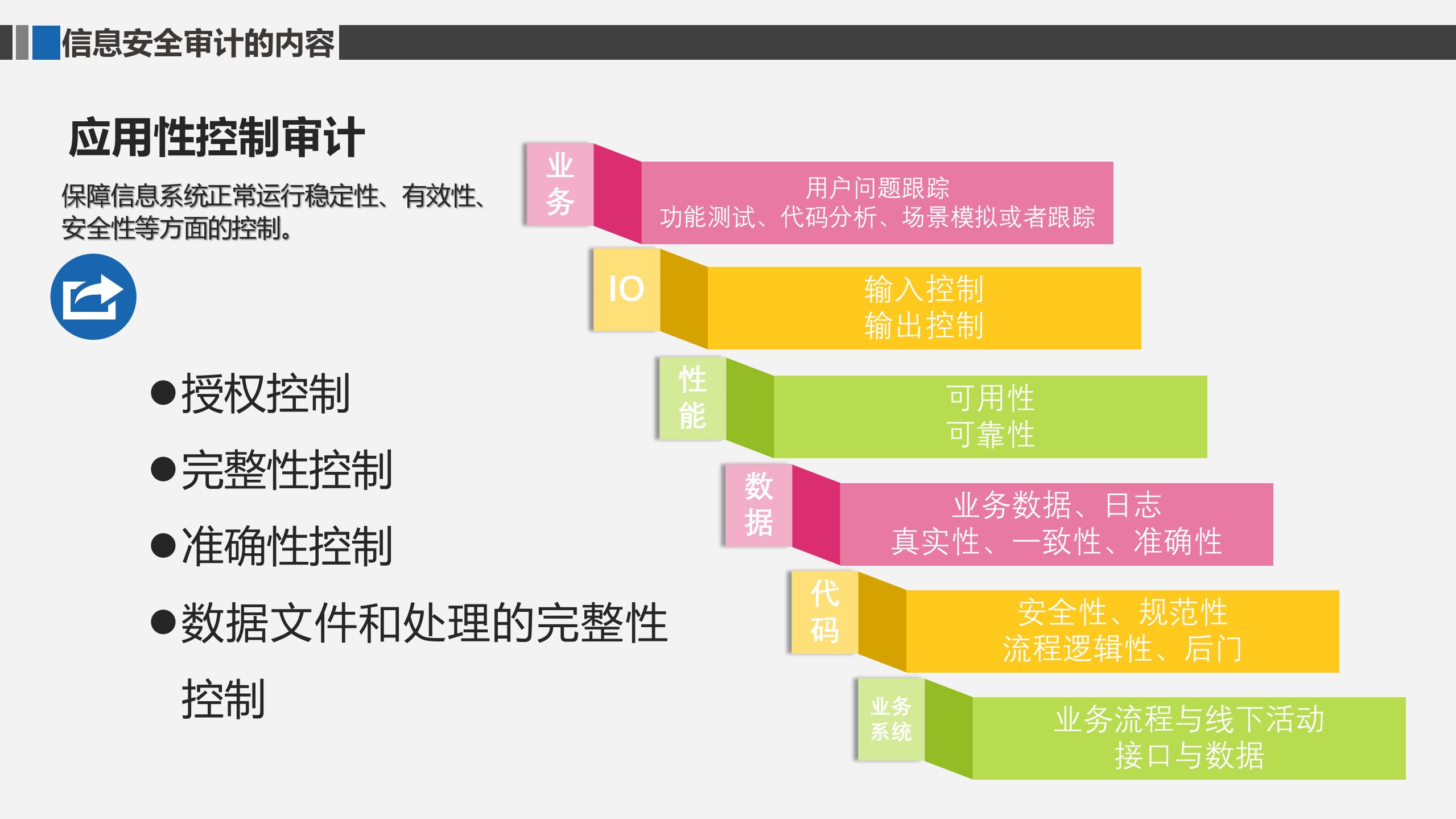 信息安全审计的内容

应用性控制审计

保障信息系统正常运行稳定性、有效性、安全性等方面的控制。

●授权控制

●完整性控制

●准确性控制

●数据文件和处理的完整性控制

业务

用户问题跟踪
功能测试、代码分析、场景模拟或者跟踪

IO

输入控制
输出控制

性能

可用性
可靠性

数据

业务数据、日志
真实性、一致性、准确性

代码

安全性、规范性
流程逻辑性、后门

业务系统

业务流程与线下活动
接口与数据